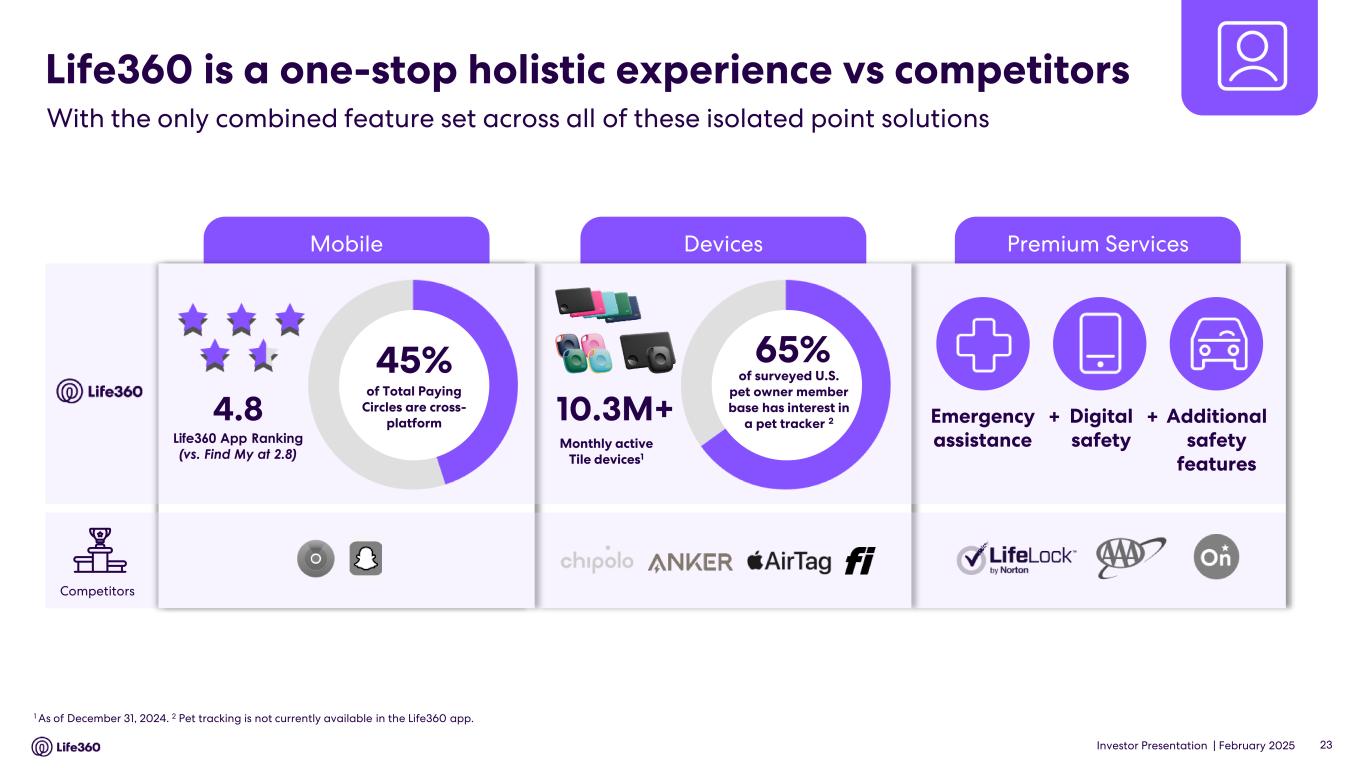 Life360 is a one-stop holistic experience vs competitors

With the only combined feature set across all of these isolated point solutions

Mobile

Devices

Premium Services

Life360

4.8

Life360 App Ranking (vs. Find My at 2.8)

45%

of Total Paying Circles are cross-platform

10.3M+

Monthly active Tile devices$^1$

65%

of surveyed U.S. pet owner member base has interest in a pet tracker $^2$

Emergency assistance + Digital safety + Additional safety features

Competitors

chipolo ANKER AirTag fi

LifeLock by Norton AAA On

$^1$ As of December 31, 2024. $^2$ Pet tracking is not currently available in the Life360 app.

Life360

Investor Presentation | February 2025 23